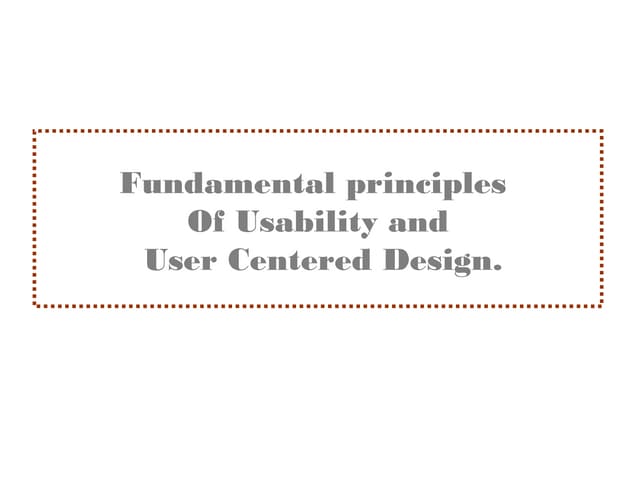 Fundamental principles
Of Usability and
User Centered Design.